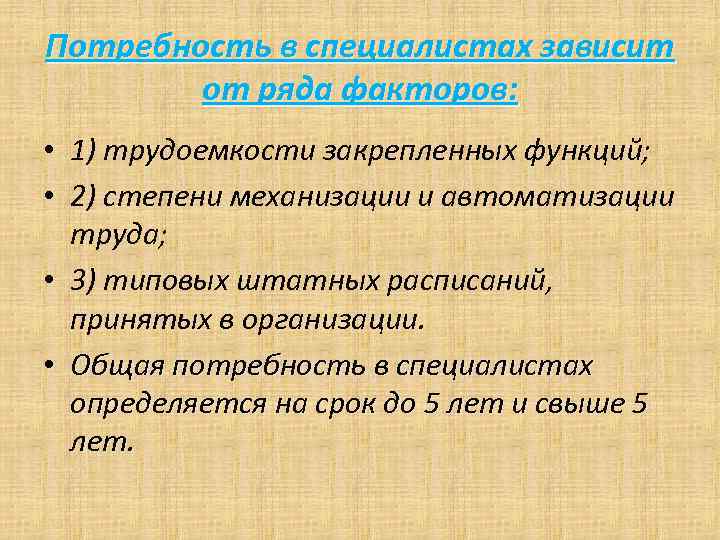 Потребность в специалистах зависит от ряда факторов:

• 1) трудоемкости закрепленных функций;
• 2) степени механизации и автоматизации труда;
• 3) типовых штатных расписаний, принятых в организации.
• Общая потребность в специалистах определяется на срок до 5 лет и свыше 5 лет.